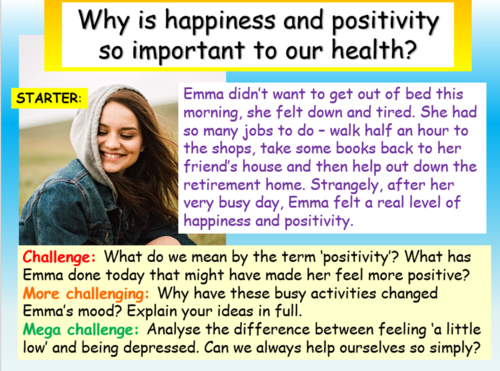 Why is happiness and positivity so important to our health?

STARTER:

Emma didn't want to get out of bed this morning, she felt down and tired. She had so many jobs to do – walk half an hour to the shops, take some books back to her friend's house and then help out down the retirement home. Strangely, after her very busy day, Emma felt a real level of happiness and positivity.

Challenge: What do we mean by the term 'positivity'? What has Emma done today that might have made her feel more positive?
More challenging: Why have these busy activities changed Emma's mood? Explain your ideas in full.
Mega challenge: Analyse the difference between feeling 'a little low' and being depressed. Can we always help ourselves so simply?